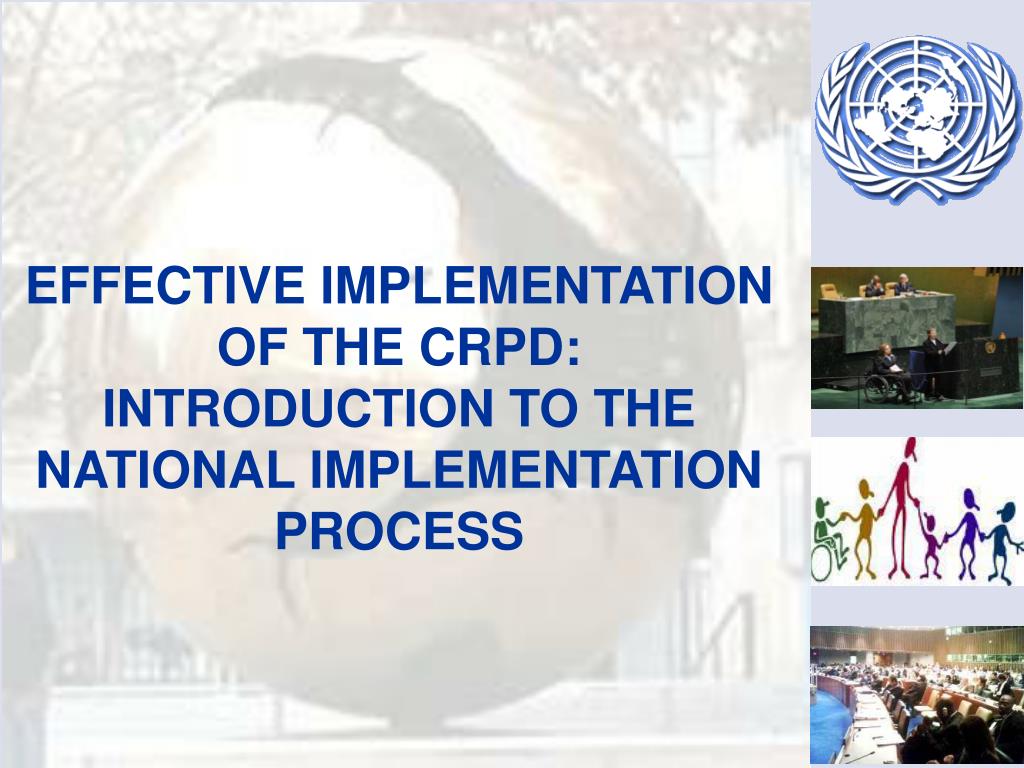 EFFECTIVE IMPLEMENTATION OF THE CRPD: INTRODUCTION TO THE NATIONAL IMPLEMENTATION PROCESS